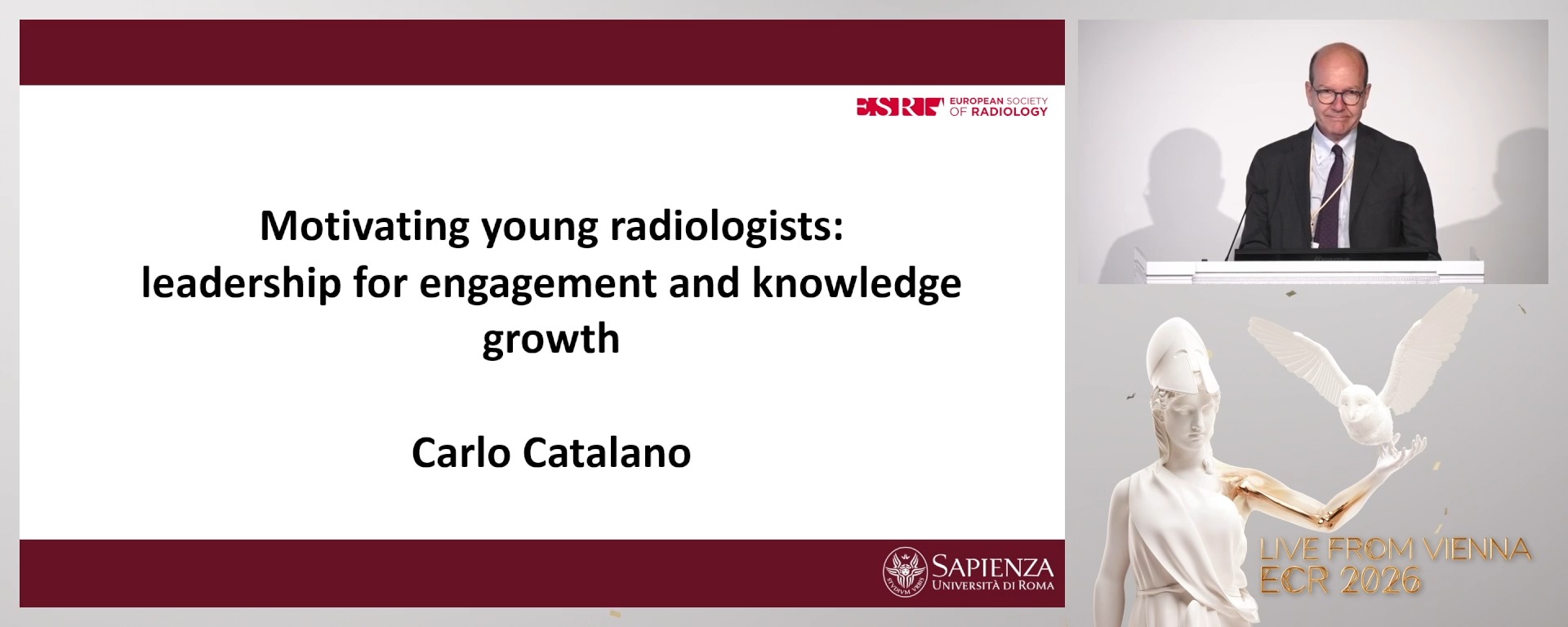 ESR EUROPEAN SOCIETY OF RADIOLOGY

Motivating young radiologists: leadership for engagement and knowledge growth

Carlo Catalano

SAPIENZA UNIVERSITÀ DI ROMA

LIVE FROM VIENNA
ECR 2026